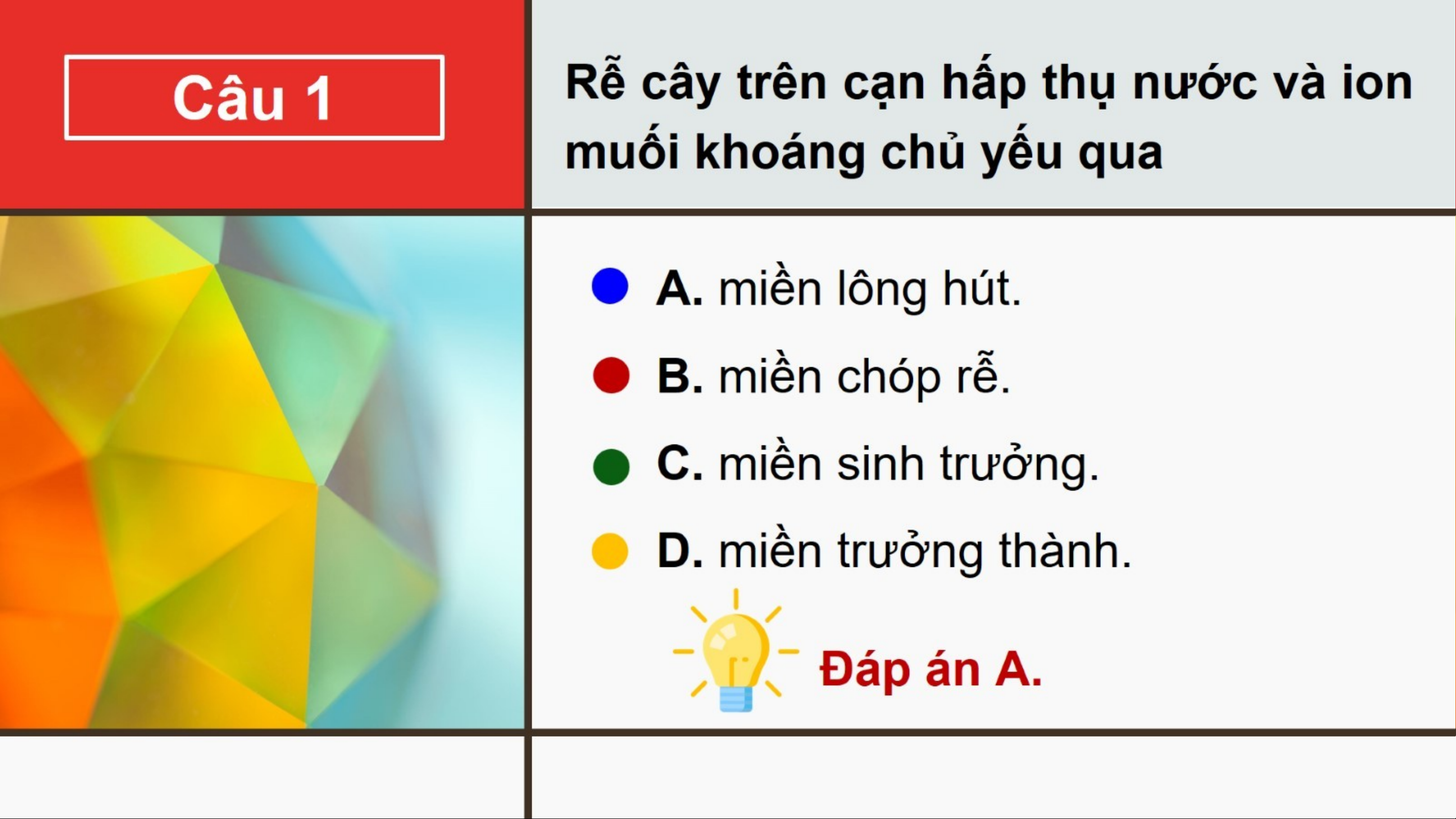 Câu 1

Rễ cây trên cạn hấp thụ nước và ion muối khoáng chủ yếu qua

A. miền lông hút.

B. miền chóp rễ.

C. miền sinh trưởng.

D. miền trưởng thành.

Đáp án A.